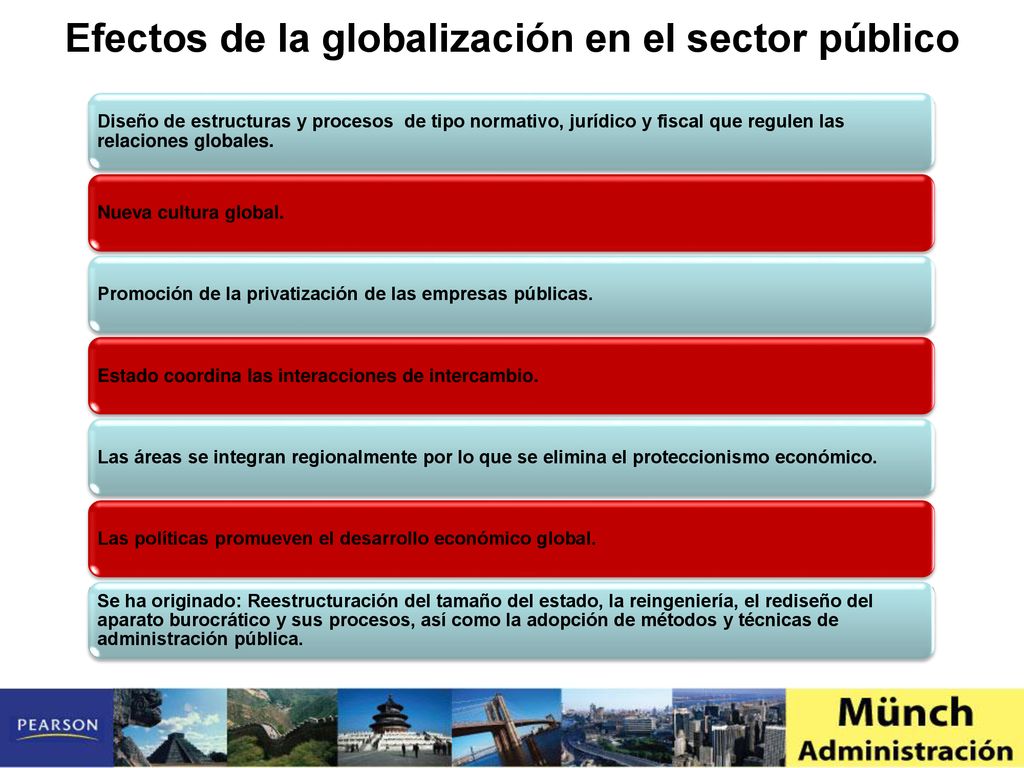 Efectos de la globalización en el sector público

Diseño de estructuras y procesos de tipo normativo, jurídico y fiscal que regulen las relaciones globales.

Nueva cultura global.

Promoción de la privatización de las empresas públicas.

Estado coordina las interacciones de intercambio.

Las áreas se integran regionalmente por lo que se elimina el proteccionismo económico.

Las políticas promueven el desarrollo económico global.

Se ha originado: Reestructuración del tamaño del estado, la reingeniería, el rediseño del aparato burocrático y sus procesos, así como la adopción de métodos y técnicas de administración pública.

PEARSON

Münch
Administración